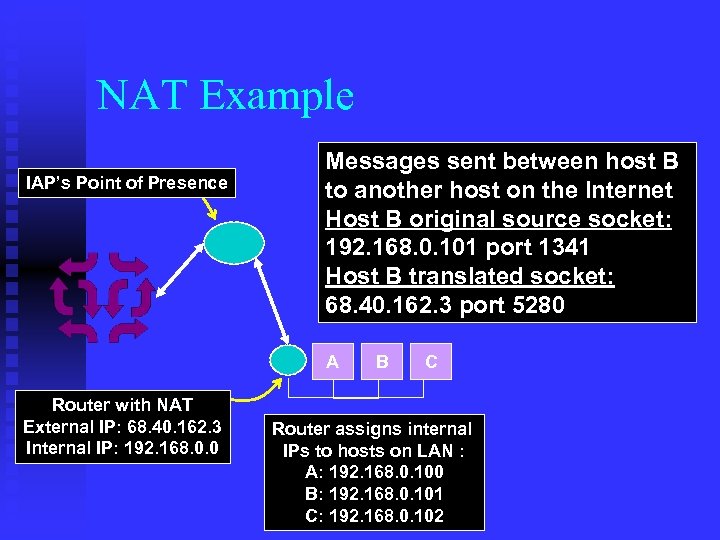 NAT Example

IAP's Point of Presence

Messages sent between host B to another host on the Internet
Host B original source socket:
192.168.0.101 port 1341
Host B translated socket:
68.40.162.3 port 5280

A B C

Router with NAT
External IP: 68.40.162.3
Internal IP: 192.168.0.0

Router assigns internal IPs to hosts on LAN :
A: 192.168.0.100
B: 192.168.0.101
C: 192.168.0.102